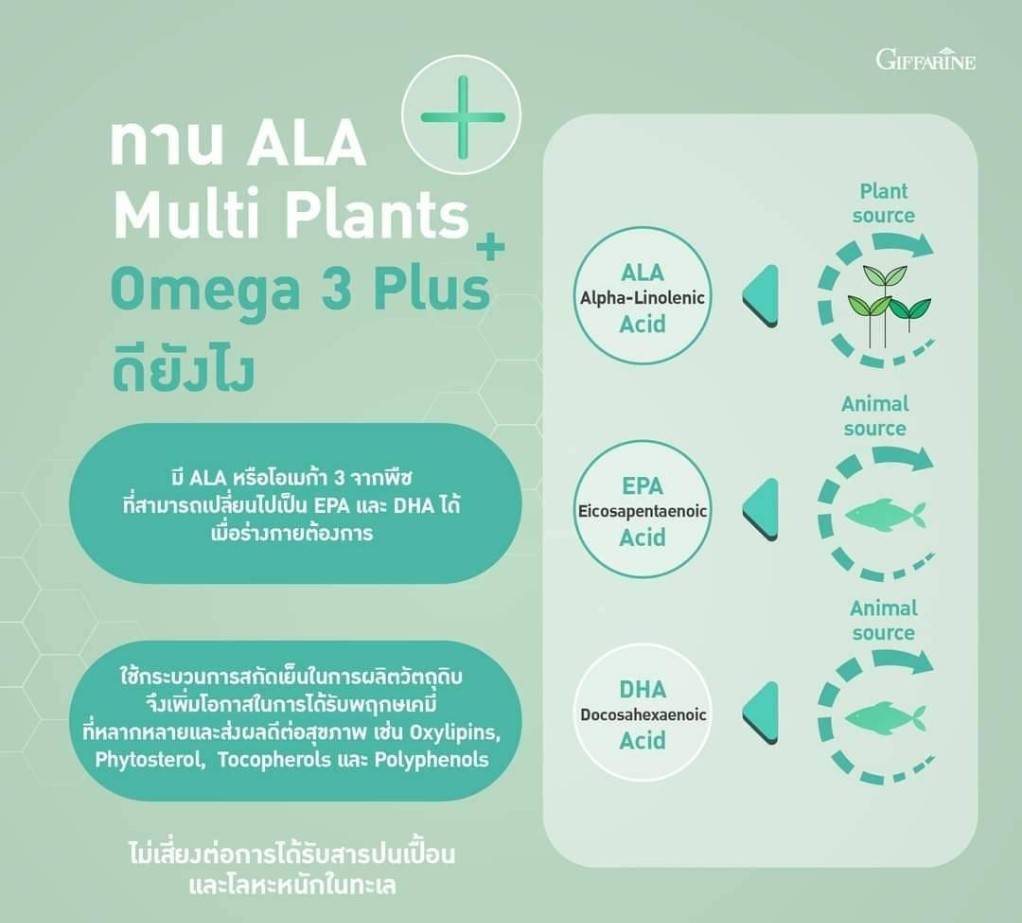 GIFFARINE

ทาน ALA Multi Plants + Omega 3 Plus ดียังไง

มี ALA หรือโอเมก้า 3 จากพืช ที่สามารถเปลี่ยนไปเป็น EPA และ DHA ได้ เมื่อร่างกายต้องการ

ใช้กระบวนการสกัดเย็นในการผลิตวัตถุดิบ จึงเพิ่มโอกาสในการได้รับพฤกษเคมี ที่หลากหลายและส่งผลดีต่อสุขภาพ เช่น Oxylipins, Phytosterol, Tocopherols และ Polyphenols

ไม่เสี่ยงต่อการได้รับสารปนเปื้อน และโลหะหนักในทะเล

ALA
Alpha-Linolenic
Acid

Plant source

EPA
Eicosapentaenoic
Acid

Animal source

DHA
Docosahexaenoic
Acid

Animal source